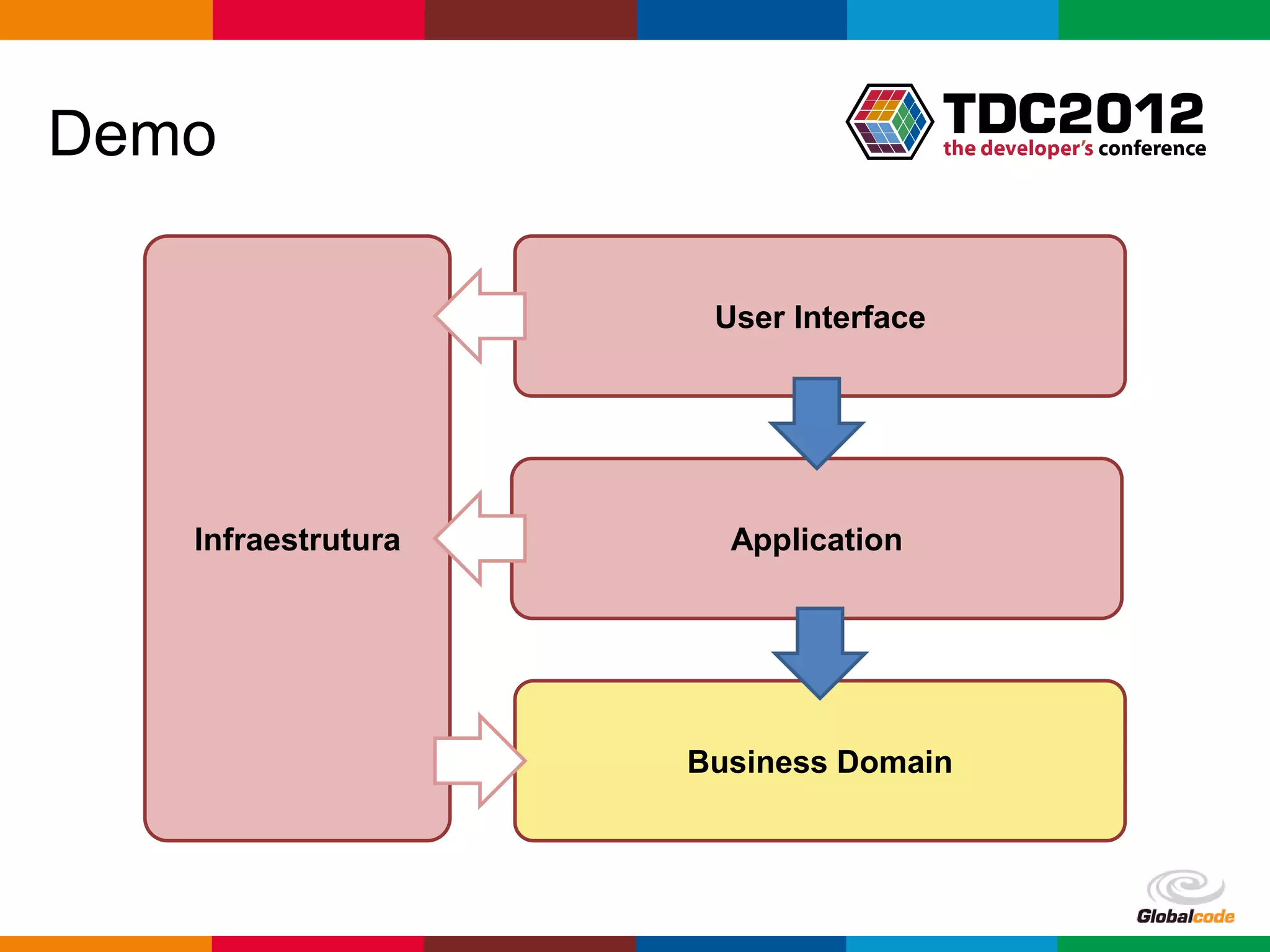 Demo

TDC2012
the developer's conference

Infraestrutura

User Interface

Application

Business Domain

Globalcode